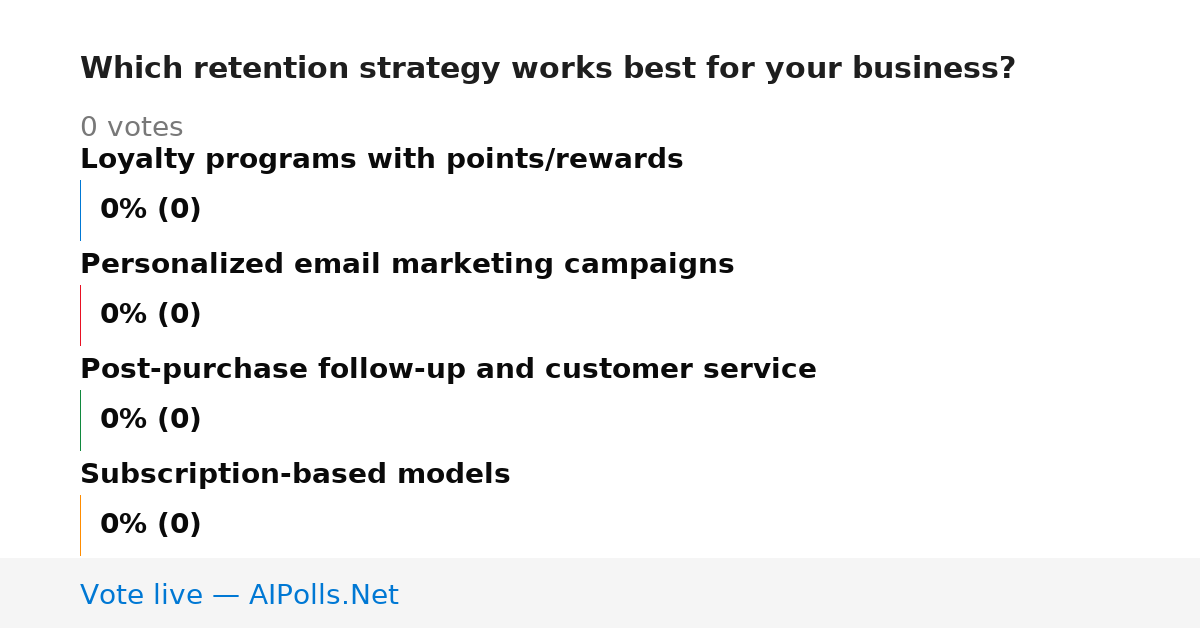 Which retention strategy works best for your business?

0 votes

Loyalty programs with points/rewards

0% (0)

Personalized email marketing campaigns

0% (0)

Post-purchase follow-up and customer service

0% (0)

Subscription-based models

0% (0)

Vote live — AIPolls.Net